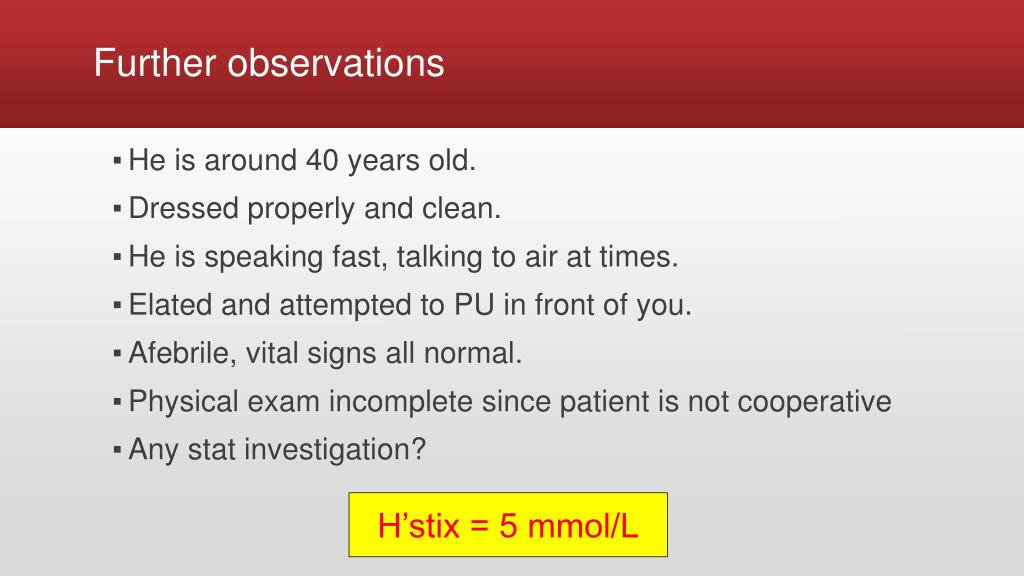 Further observations

▪ He is around 40 years old.
▪ Dressed properly and clean.
▪ He is speaking fast, talking to air at times.
▪ Elated and attempted to PU in front of you.
▪ Afebrile, vital signs all normal.
▪ Physical exam incomplete since patient is not cooperative
▪ Any stat investigation?

H’stix = 5 mmol/L